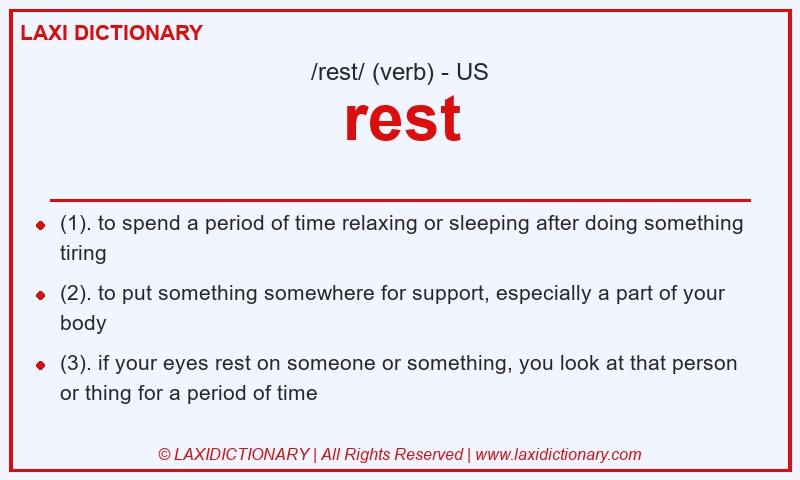 LAXI DICTIONARY

/rest/ (verb) - US

rest

- (1). to spend a period of time relaxing or sleeping after doing something tiring
- (2). to put something somewhere for support, especially a part of your body
- (3). if your eyes rest on someone or something, you look at that person or thing for a period of time

© LAXIDICTIONARY | All Rights Reserved | www.laxidictionary.com